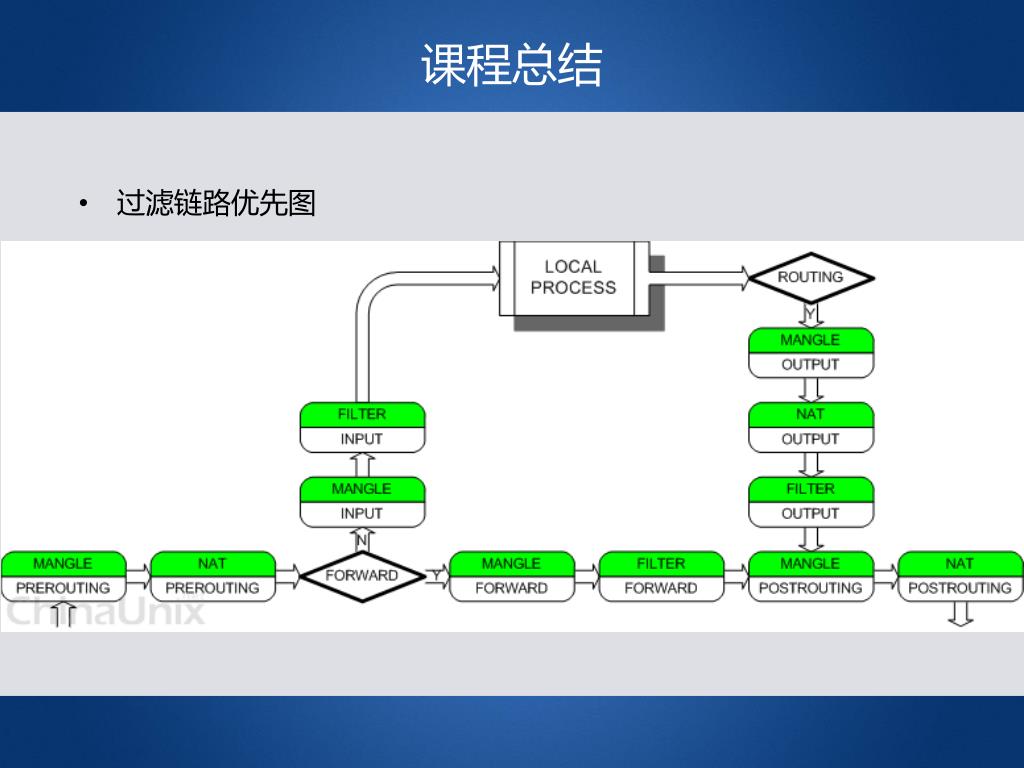 课程总结

• 过滤链路优先图

LOCAL PROCESS

ROUTING

Y

MANGLE
OUTPUT

NAT
OUTPUT

FILTER
OUTPUT

FILTER
INPUT

MANGLE
INPUT

N

MANGLE
PREROUTING

NAT
PREROUTING

FORWARD

Y

MANGLE
FORWARD

FILTER
FORWARD

MANGLE
POSTROUTING

NAT
POSTROUTING

ChinaUnix